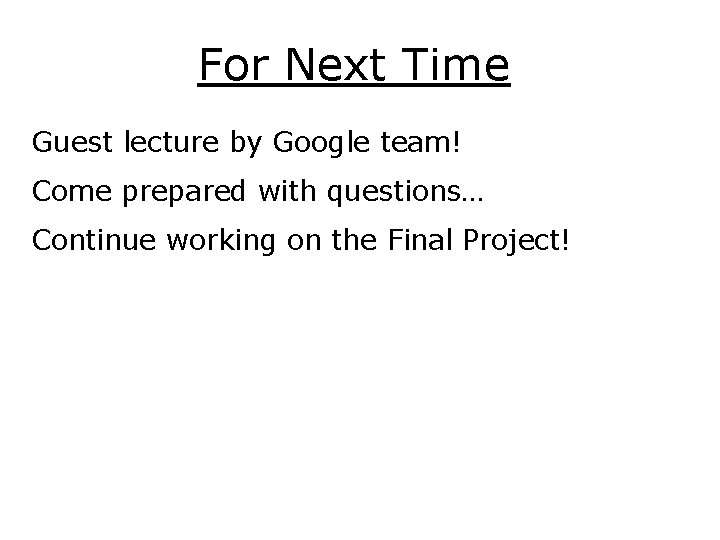 For Next Time

Guest lecture by Google team!

Come prepared with questions…

Continue working on the Final Project!